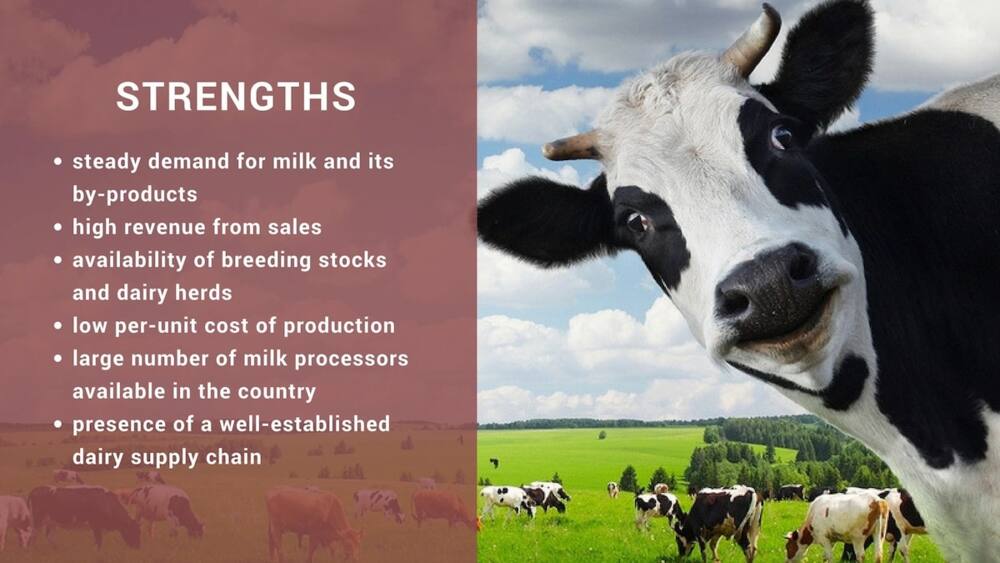 STRENGTHS

• steady demand for milk and its by-products
• high revenue from sales
• availability of breeding stocks and dairy herds
• low per-unit cost of production
• large number of milk processors available in the country
• presence of a well-established dairy supply chain